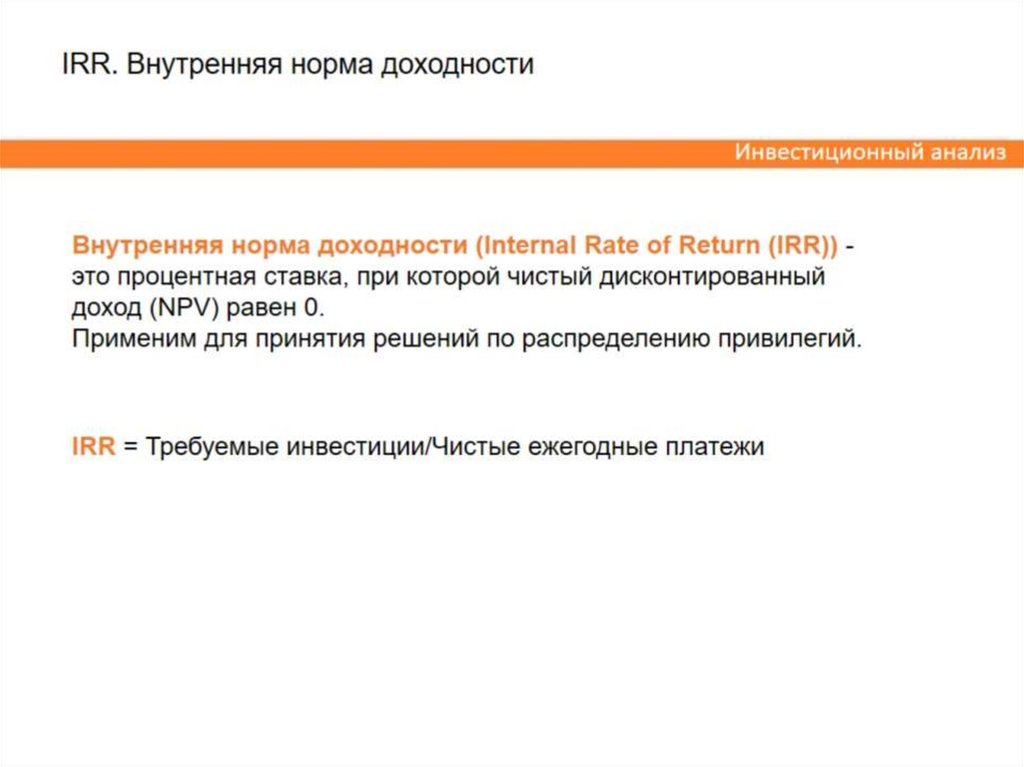 IRR. Внутренняя норма доходности

Инвестиционный анализ

Внутренняя норма доходности (Internal Rate of Return (IRR)) - это процентная ставка, при которой чистый дисконтированный доход (NPV) равен 0.
Применим для принятия решений по распределению привилегий.

IRR = Требуемые инвестиции/Чистые ежегодные платежи